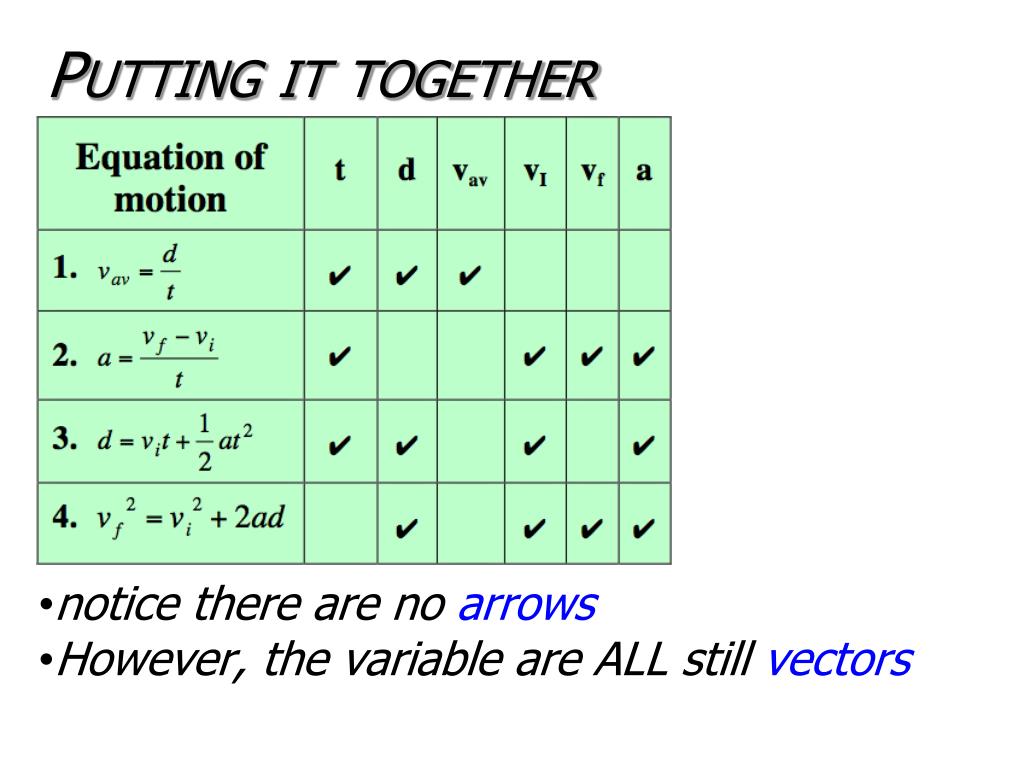 PUTTING IT TOGETHER

| Equation of motion | t | d | $v_{av}$ | $v_I$ | $v_f$ | a |
|---|---|---|---|---|---|---|
| 1. $v_{av} = \frac{d}{t}$ | ✔ | ✔ | ✔ | | | |
| 2. $a = \frac{v_f - v_i}{t}$ | ✔ | | | ✔ | ✔ | ✔ |
| 3. $d = v_i t + \frac{1}{2}at^2$ | ✔ | ✔ | | ✔ | | ✔ |
| 4. $v_f^2 = v_i^2 + 2ad$ | | ✔ | | ✔ | ✔ | ✔ |

•notice there are no arrows
•However, the variable are ALL still vectors